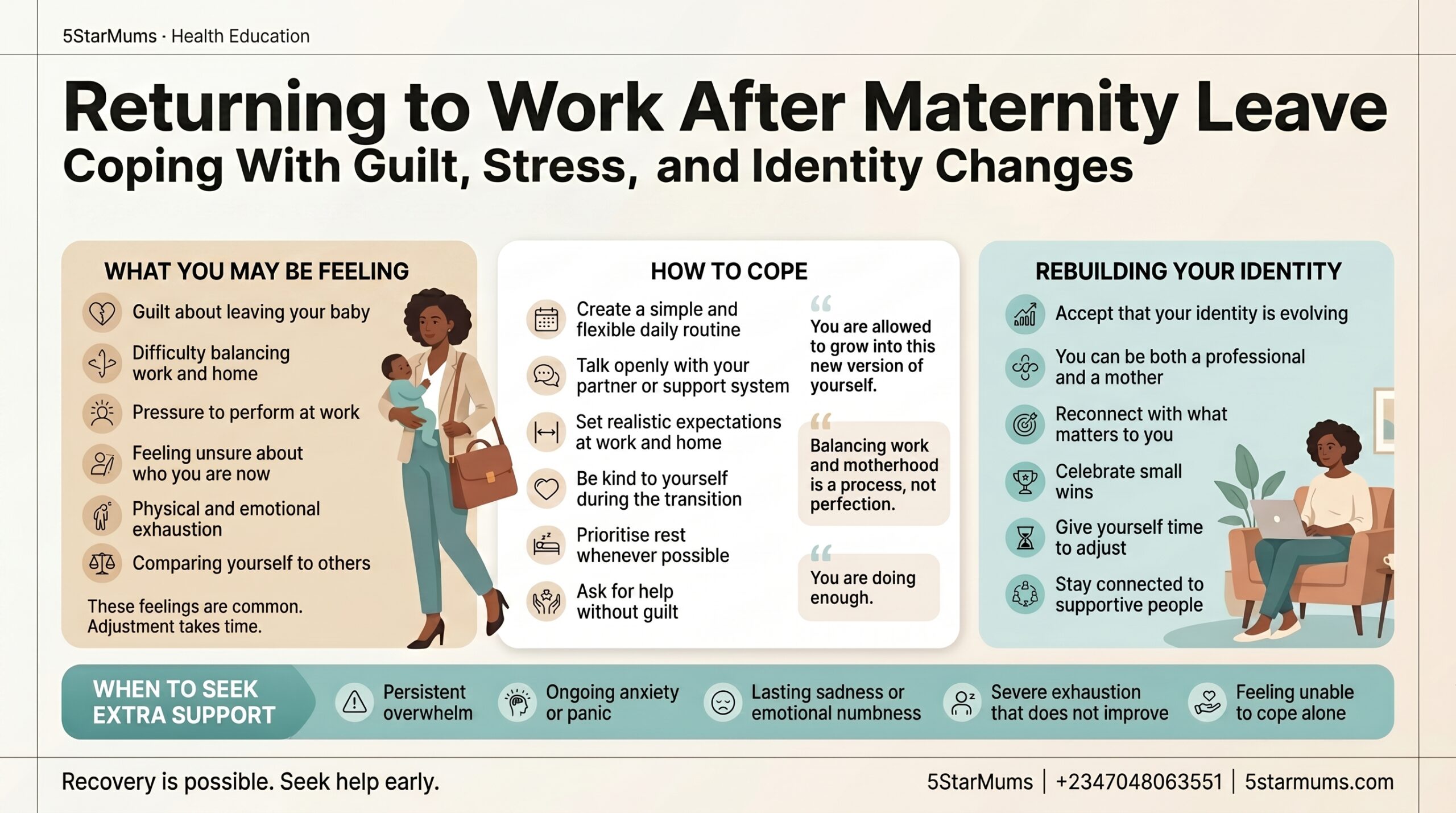 5StarMums · Health Education

Returning to Work After Maternity Leave

Coping With Guilt, Stress, and Identity Changes

WHAT YOU MAY BE FEELING

Guilt about leaving your baby

Difficulty balancing work and home

Pressure to perform at work

Feeling unsure about who you are now

Physical and emotional exhaustion

Comparing yourself to others

These feelings are common. Adjustment takes time.

HOW TO COPE

Create a simple and flexible daily routine

Talk openly with your partner or support system

Set realistic expectations at work and home

Be kind to yourself during the transition

Prioritise rest whenever possible

Ask for help without guilt

You are allowed to grow into this new version of yourself.

Balancing work and motherhood is a process, not perfection.

You are doing enough.

REBUILDING YOUR IDENTITY

Accept that your identity is evolving

You can be both a professional and a mother

Reconnect with what matters to you

Celebrate small wins

Give yourself time to adjust

Stay connected to supportive people

WHEN TO SEEK EXTRA SUPPORT

Persistent overwhelm

Ongoing anxiety or panic

Lasting sadness or emotional numbness

Severe exhaustion that does not improve

Feeling unable to cope alone

Recovery is possible. Seek help early.

5StarMums | +2347048063551 | 5starmums.com